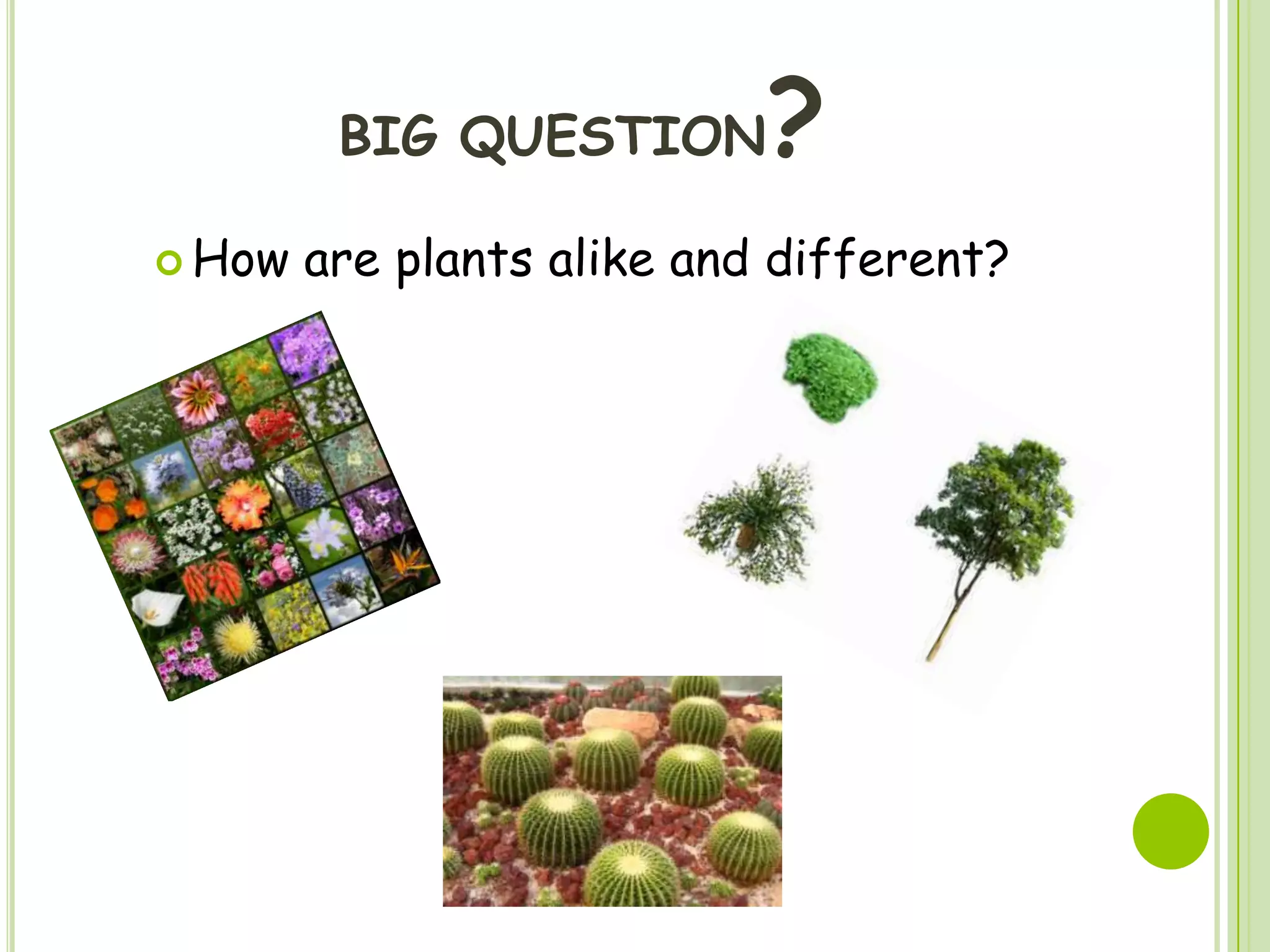 BIG QUESTION?

How are plants alike and different?